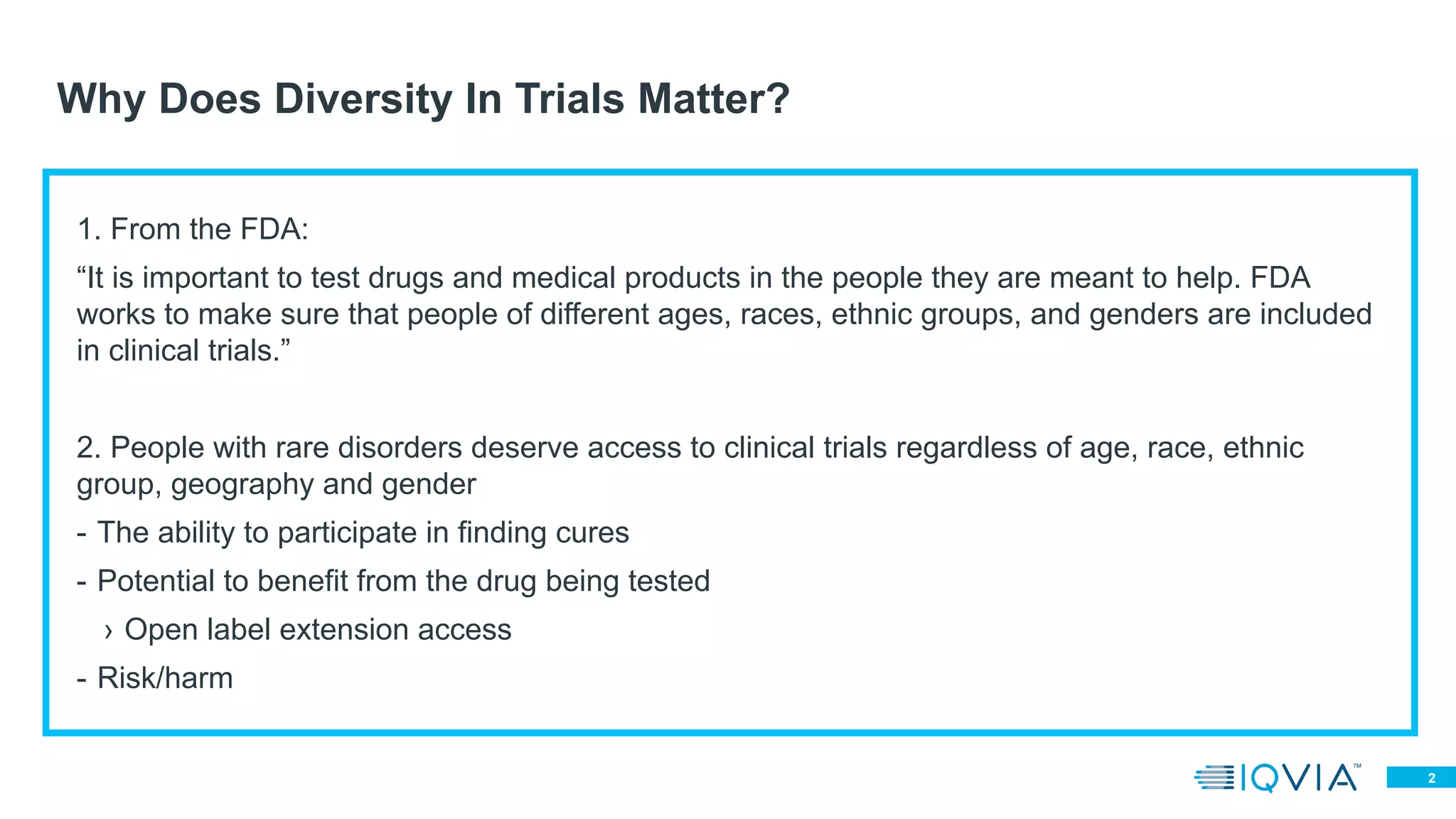 Why Does Diversity In Trials Matter?

1. From the FDA:

“It is important to test drugs and medical products in the people they are meant to help. FDA works to make sure that people of different ages, races, ethnic groups, and genders are included in clinical trials.”

2. People with rare disorders deserve access to clinical trials regardless of age, race, ethnic group, geography and gender

- The ability to participate in finding cures

- Potential to benefit from the drug being tested

› Open label extension access

- Risk/harm

IQVIA™

2